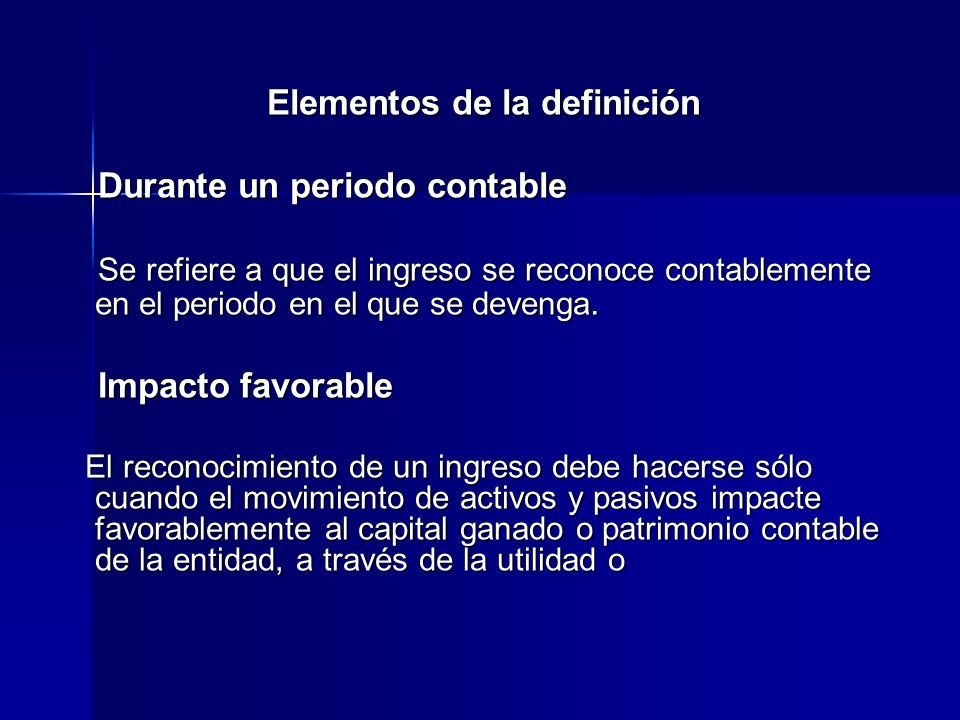 Elementos de la definición

Durante un periodo contable

Se refiere a que el ingreso se reconoce contablemente en el periodo en el que se devenga.

Impacto favorable

El reconocimiento de un ingreso debe hacerse sólo cuando el movimiento de activos y pasivos impacte favorablemente al capital ganado o patrimonio contable de la entidad, a través de la utilidad o